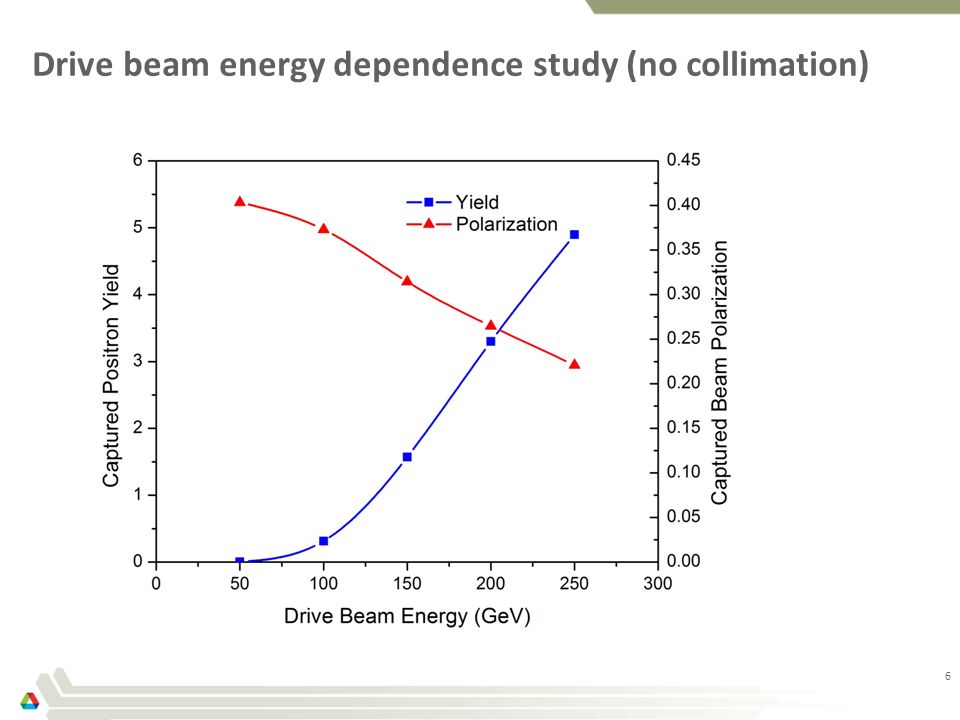 Drive beam energy dependence study (no collimation)

Yield
Polarization

Captured Positron Yield

6
5
4
3
2
1
0

0.45
0.40
0.35
0.30
0.25
0.20
0.15
0.10
0.05
0.00

Captured Beam Polarization

0 50 100 150 200 250 300

Drive Beam Energy (GeV)

6